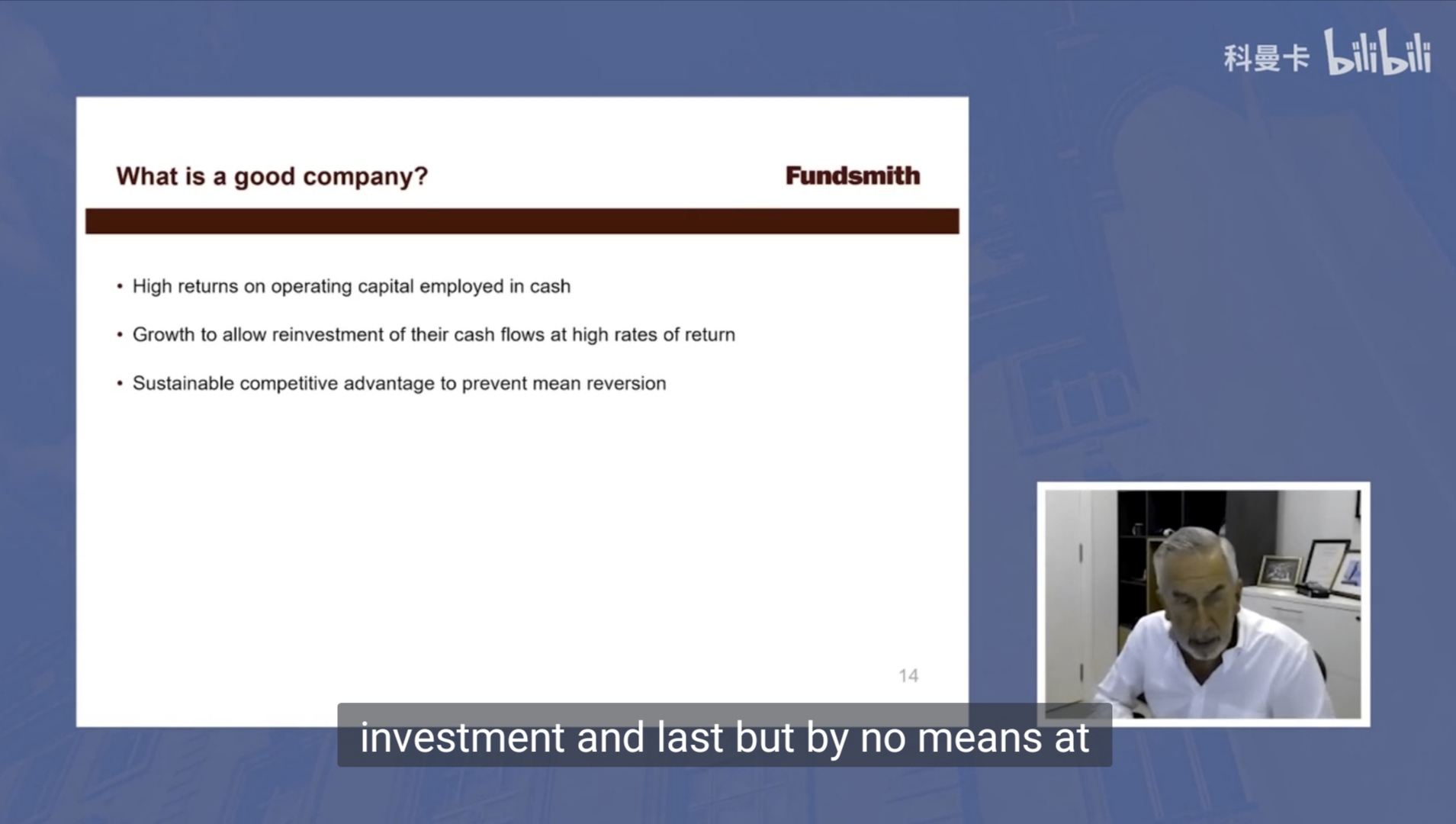 科曼卡 bilibili

What is a good company?

Fundsmith

• High returns on operating capital employed in cash

• Growth to allow reinvestment of their cash flows at high rates of return

• Sustainable competitive advantage to prevent mean reversion

14

investment and last but by no means at